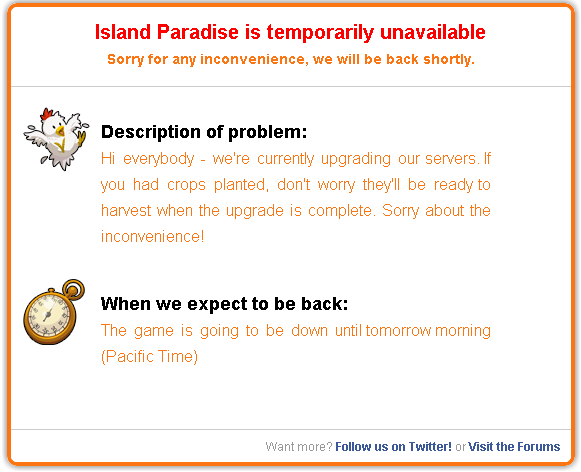 Island Paradise is temporarily unavailable

Sorry for any inconvenience, we will be back shortly.

Description of problem:

Hi everybody - we're currently upgrading our servers. If you had crops planted, don't worry they'll be ready to harvest when the upgrade is complete. Sorry about the inconvenience!

When we expect to be back:

The game is going to be down until tomorrow morning (Pacific Time)

Want more? Follow us on Twitter! or Visit the Forums